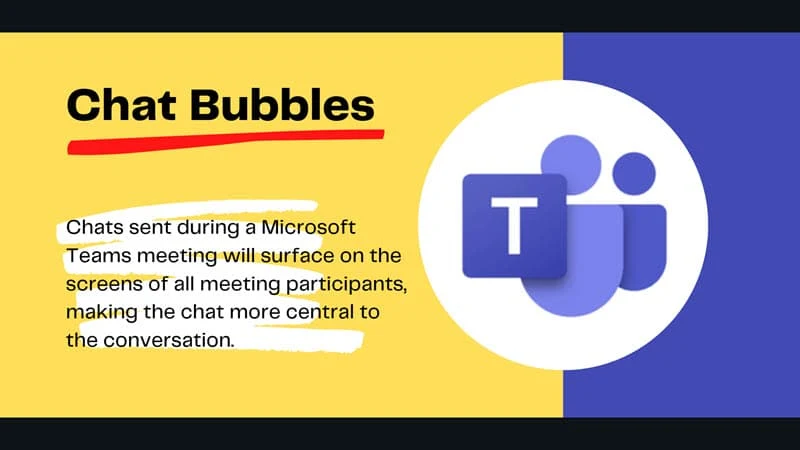 Chat Bubbles

Chats sent during a Microsoft Teams meeting will surface on the screens of all meeting participants, making the chat more central to the conversation.

T